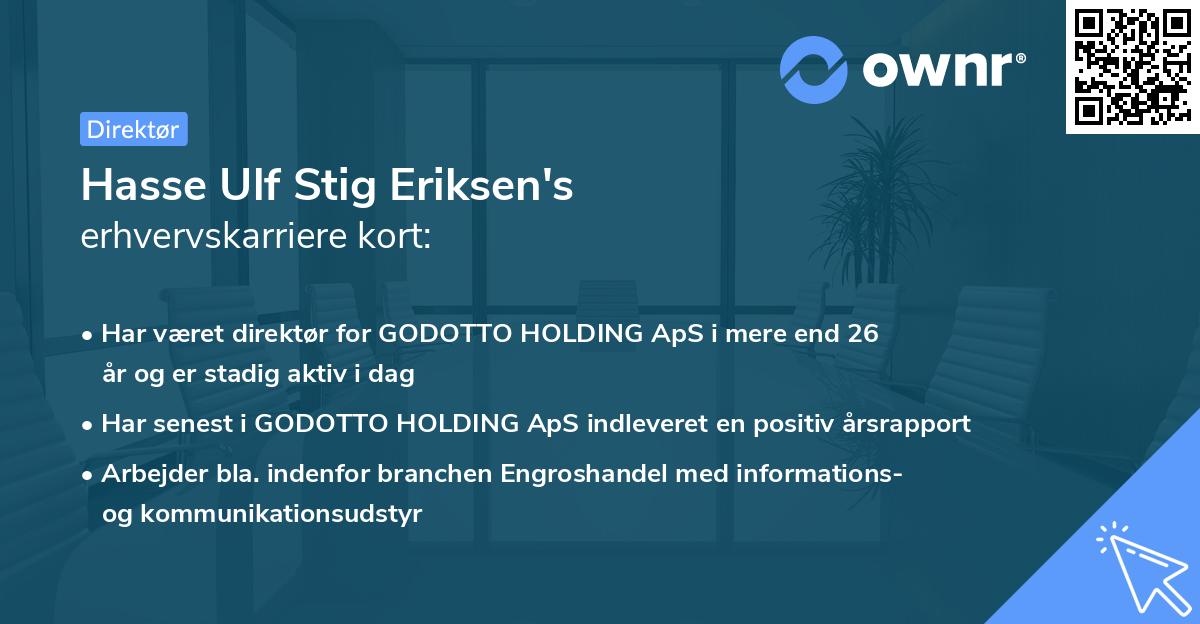 ownr®

Direktør

Hasse Ulf Stig Eriksen's
erhvervskarriere kort:

• Har været direktør for GODOTTO HOLDING ApS i mere end 26 år og er stadig aktiv i dag
• Har senest i GODOTTO HOLDING ApS indleveret en positiv årsrapport
• Arbejder bla. indenfor branchen Engroshandel med informations- og kommunikationsudstyr